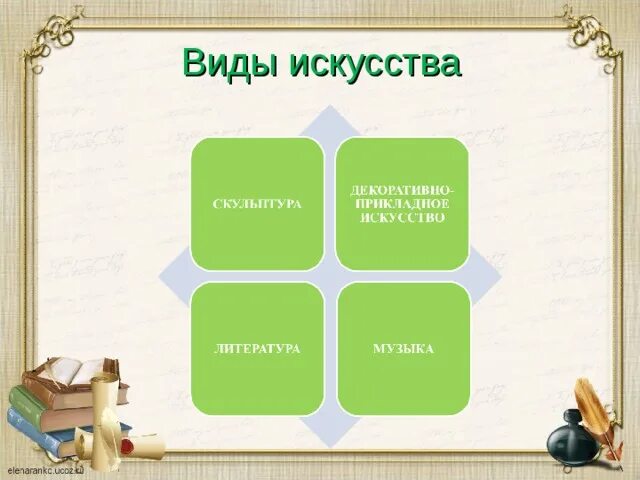 Виды искусства

СКУЛЬПТУРА

ДЕКОРАТИВНО-ПРИКЛАДНОЕ ИСКУССТВО

ЛИТЕРАТУРА

МУЗЫКА

elenarankc.ucoz.ru